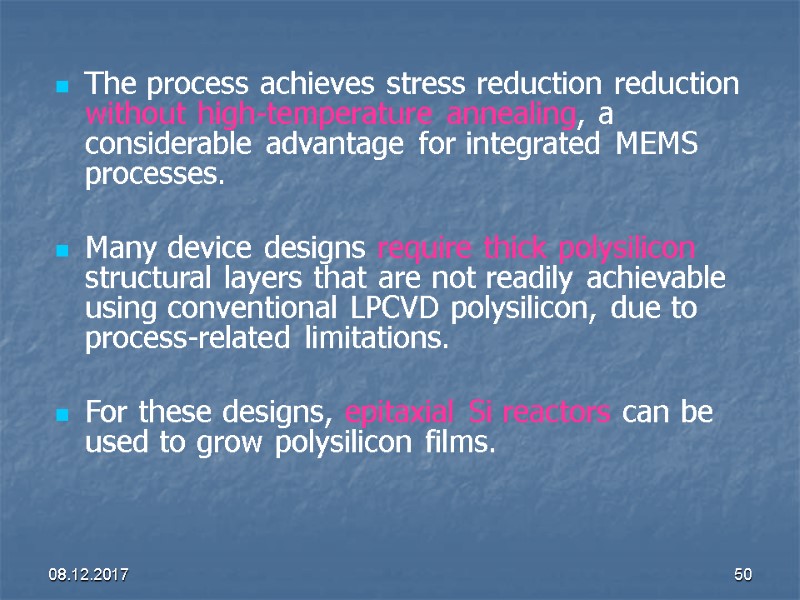 The process achieves stress reduction reduction without high-temperature annealing, a considerable advantage for integrated MEMS processes.

Many device designs require thick polysilicon structural layers that are not readily achievable using conventional LPCVD polysilicon, due to process-related limitations.

For these designs, epitaxial Si reactors can be used to grow polysilicon films.

08.12.2017

50